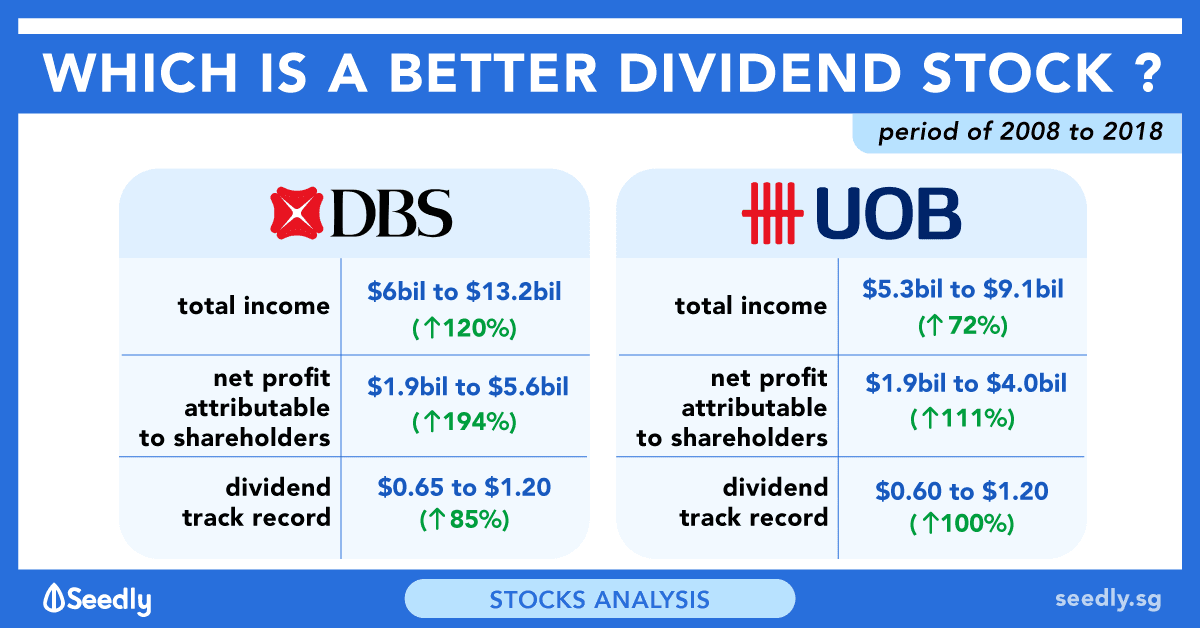 WHICH IS A BETTER DIVIDEND STOCK ?

period of 2008 to 2018

DBS

| | |
|---|---|
| total income | \$6bil to \$13.2bil (↑120%) |
| net profit attributable to shareholders | \$1.9bil to \$5.6bil (↑194%) |
| dividend track record | \$0.65 to \$1.20 (↑85%) |

UOB

| | |
|---|---|
| total income | \$5.3bil to \$9.1bil (↑72%) |
| net profit attributable to shareholders | \$1.9bil to \$4.0bil (↑111%) |
| dividend track record | \$0.60 to \$1.20 (↑100%) |

Seedly

STOCKS ANALYSIS

seedly.sg